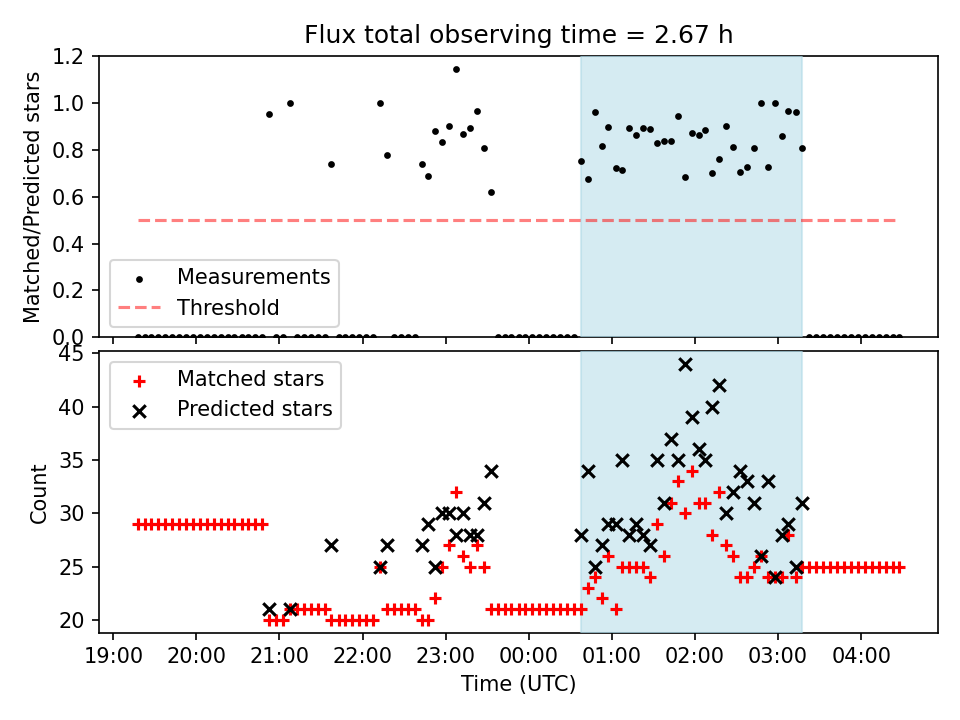 Flux total observing time = 2.67 h

Matched/Predicted stars

1.2
1.0
0.8
0.6
0.4
0.2
0.0

Measurements
Threshold

Count

45
40
35
30
25
20

Matched stars
Predicted stars

19:00 20:00 21:00 22:00 23:00 00:00 01:00 02:00 03:00 04:00

Time (UTC)